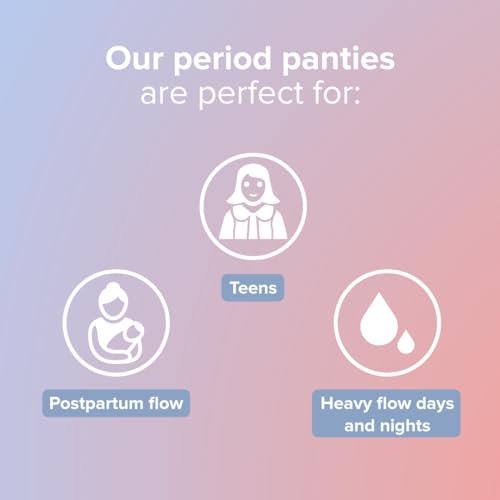 Our period panties are perfect for:

Teens

Postpartum flow

Heavy flow days and nights